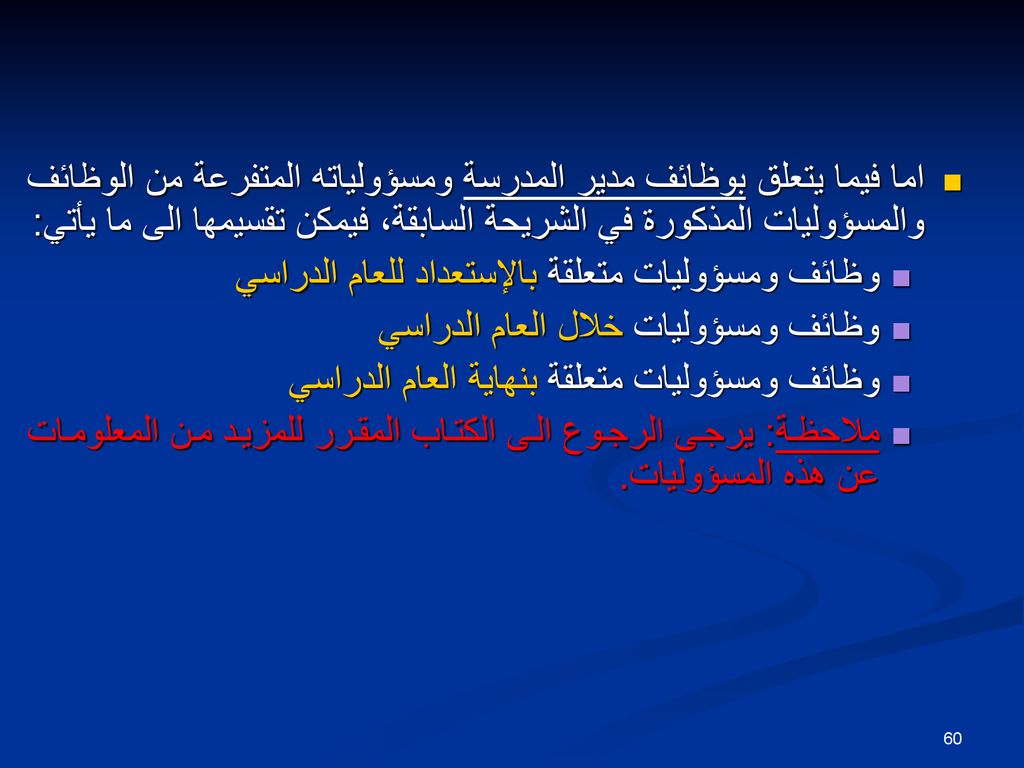 اما فيما يتعلق بوظائف مدير المدرسة ومسؤولياته المتفرعة من الوظائف والمسؤوليات المذكورة في الشريحة السابقة، فيمكن تقسيمها الى ما يأتي:

وظائف ومسؤوليات متعلقة بالإستعداد للعام الدراسي

وظائف ومسؤوليات خلال العام الدراسي

وظائف ومسؤوليات متعلقة بنهاية العام الدراسي

ملاحظة: يرجى الرجوع الى الكتاب المقرر للمزيد من المعلومات عن هذه المسؤوليات.

60